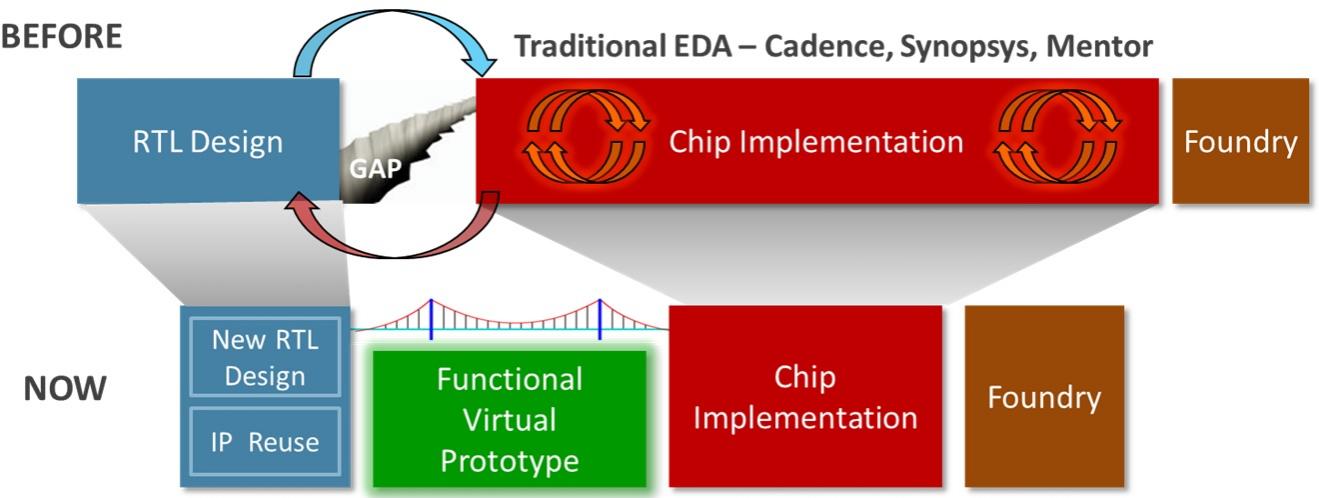 BEFORE

Traditional EDA – Cadence, Synopsys, Mentor

RTL Design

GAP

Chip Implementation

Foundry

NOW

New RTL Design

IP Reuse

Functional Virtual Prototype

Chip Implementation

Foundry